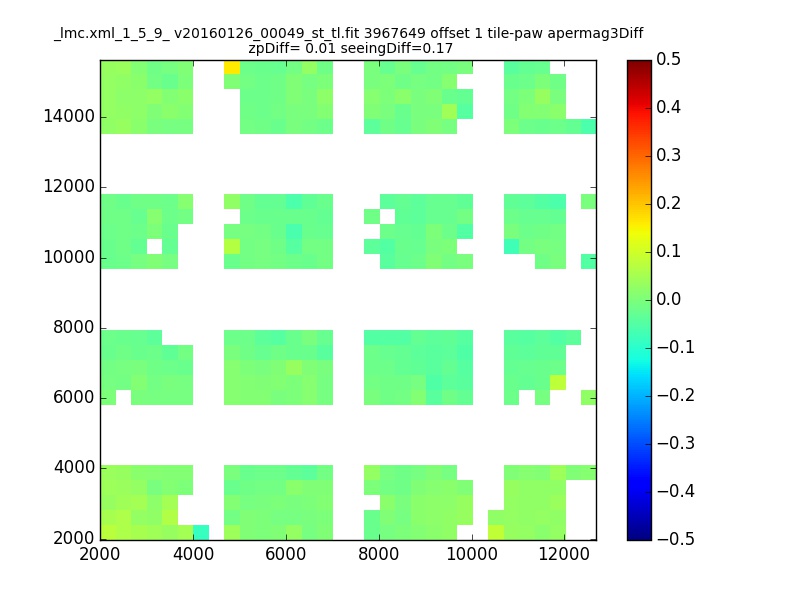 _lmc.xml_1_5_9_ v20160126_00049_st_tl.fit 3967649 offset 1 tile-paw apermag3Diff
zpDiff= 0.01 seeingDiff=0.17

14000
12000
10000
8000
6000
4000
2000

2000 4000 6000 8000 10000 12000

0.5
0.4
0.3
0.2
0.1
0.0
−0.1
−0.2
−0.3
−0.4
−0.5